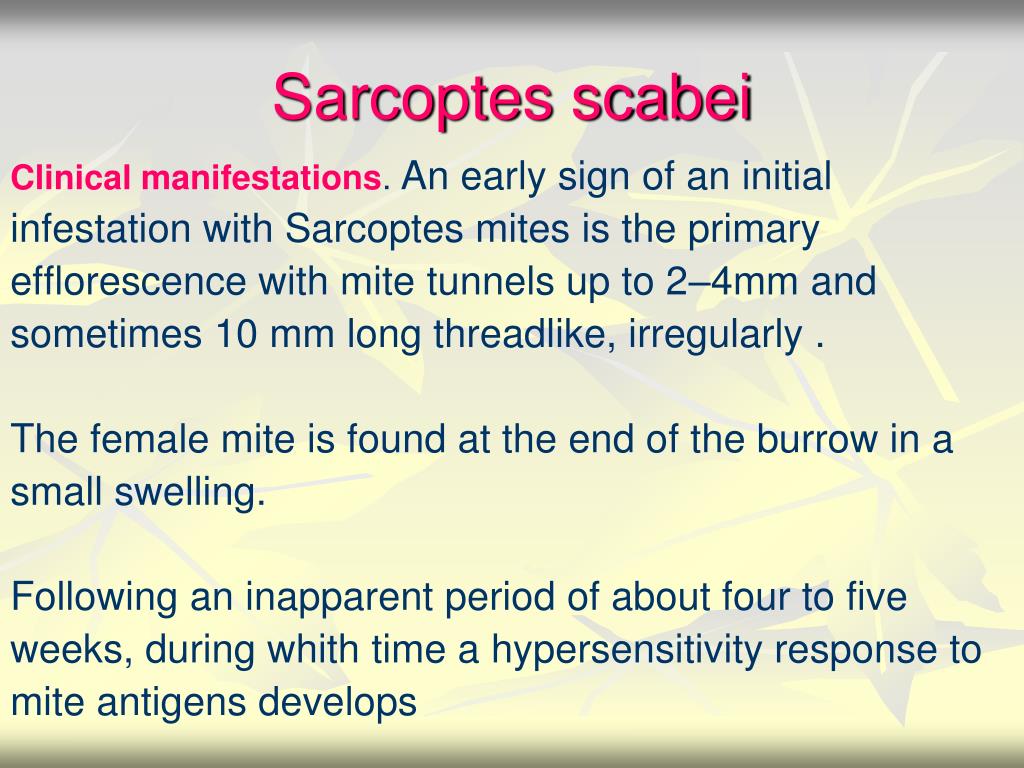 Sarcoptes scabei

Clinical manifestations. An early sign of an initial infestation with Sarcoptes mites is the primary efflorescence with mite tunnels up to 2–4mm and sometimes 10 mm long threadlike, irregularly .

The female mite is found at the end of the burrow in a small swelling.

Following an inapparent period of about four to five weeks, during whith time a hypersensitivity response to mite antigens develops